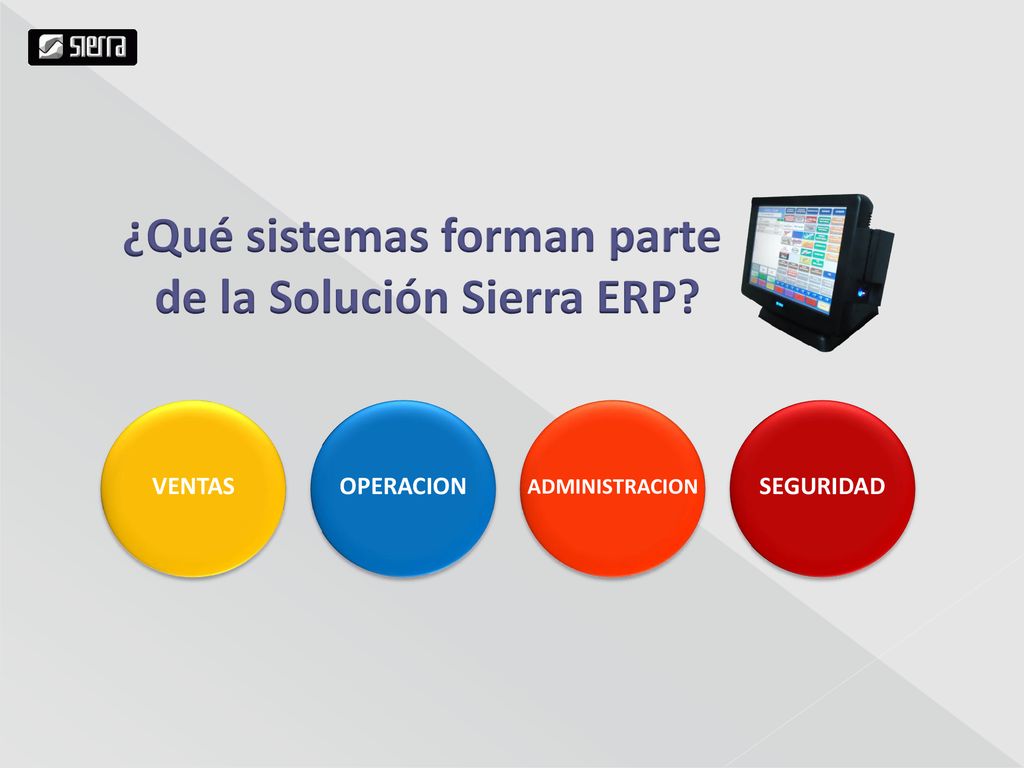 sierra

¿Qué sistemas forman parte de la Solución Sierra ERP?

VENTAS

OPERACION

ADMINISTRACION

SEGURIDAD